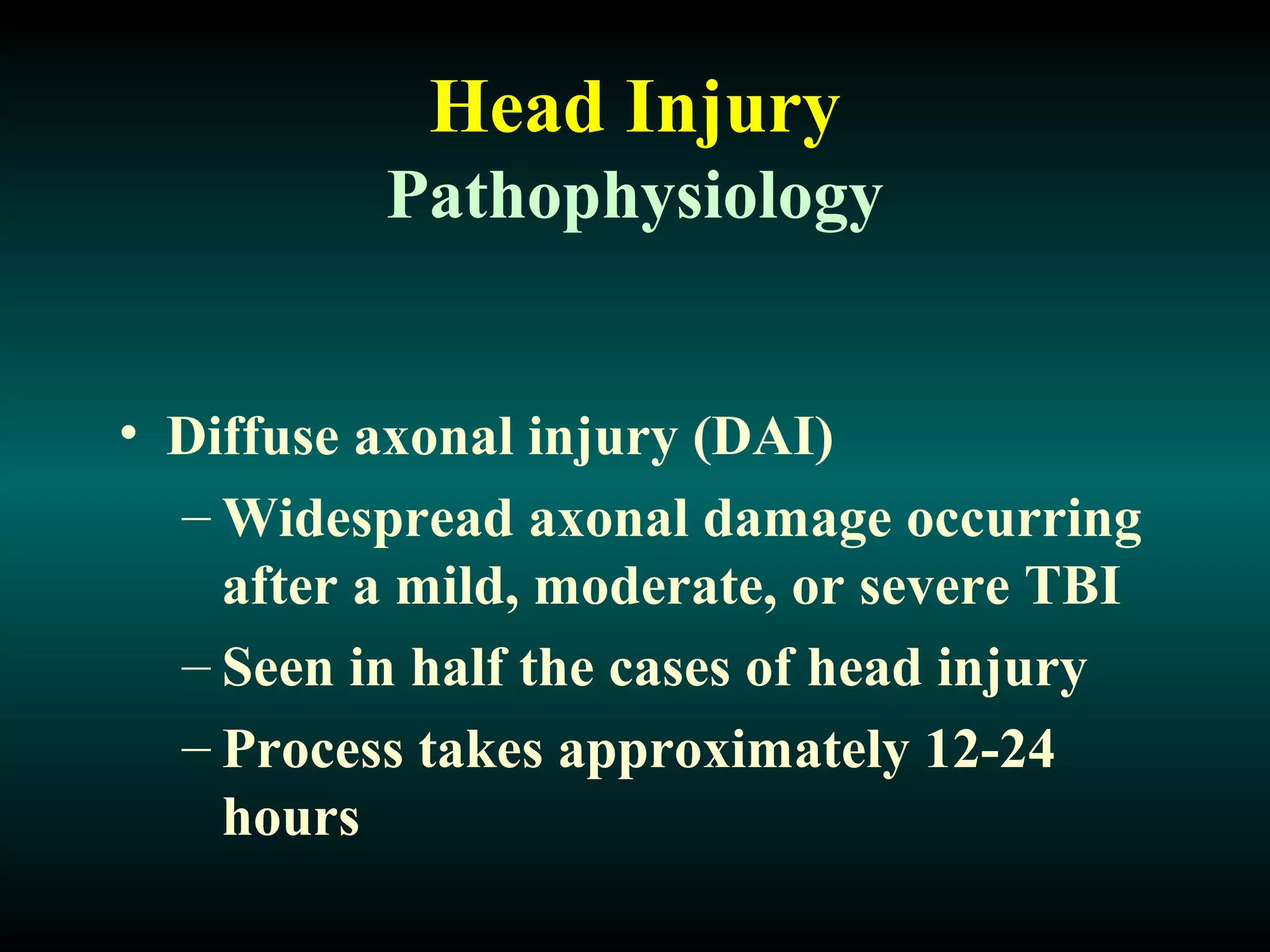 Head Injury
Pathophysiology

• Diffuse axonal injury (DAI)
– Widespread axonal damage occurring after a mild, moderate, or severe TBI
– Seen in half the cases of head injury
– Process takes approximately 12-24 hours